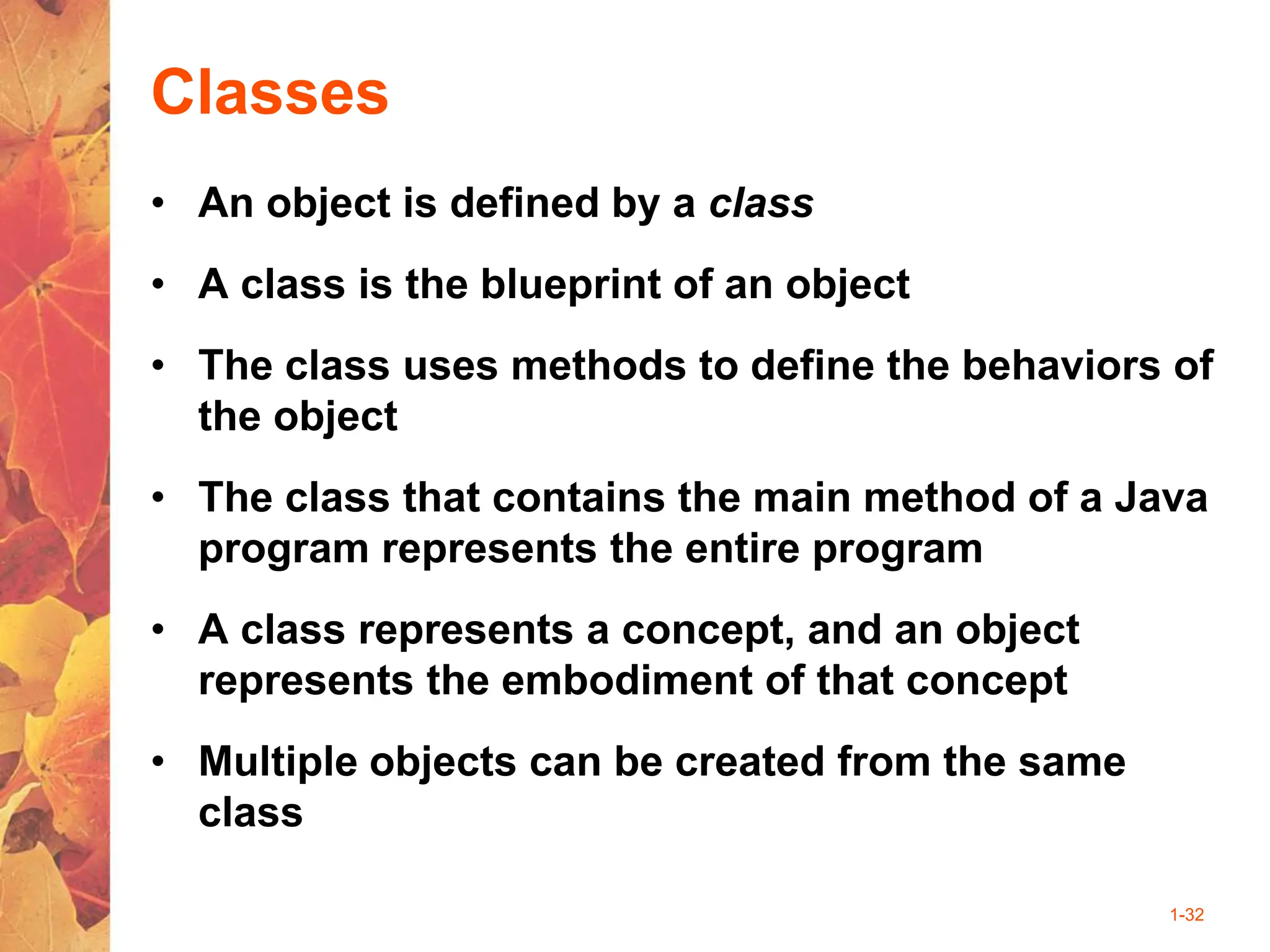 Classes

• An object is defined by a class

• A class is the blueprint of an object

• The class uses methods to define the behaviors of the object

• The class that contains the main method of a Java program represents the entire program

• A class represents a concept, and an object represents the embodiment of that concept

• Multiple objects can be created from the same class

1-32